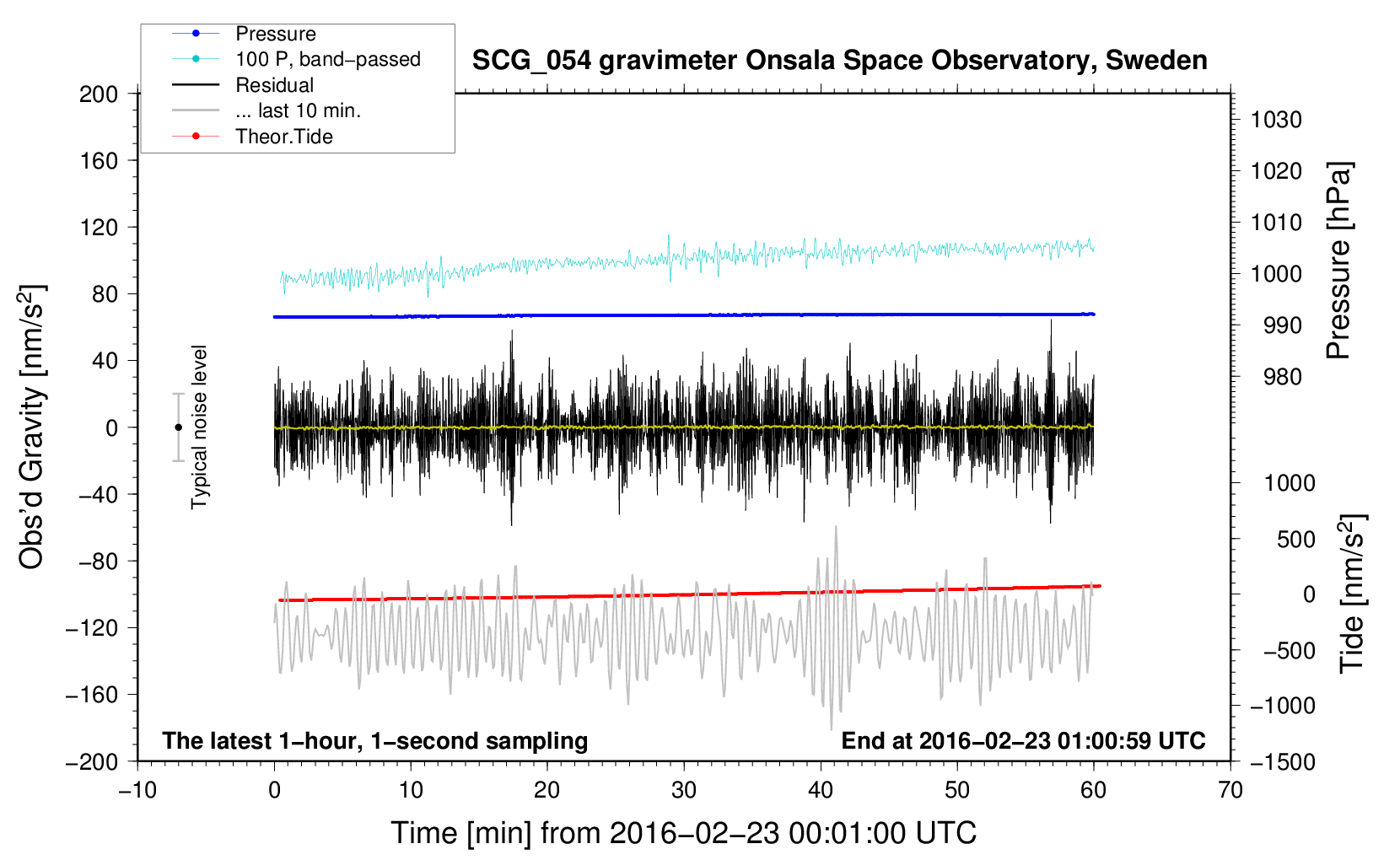 Pressure
100 P, band−passed
Residual
... last 10 min.
Theor.Tide

SCG_054 gravimeter Onsala Space Observatory, Sweden

200
160
120
80
40
0
−40
−80
−120
−160
−200

Obs'd Gravity [nm/s$^2$]

Typical noise level

1030
1020
1010
1000
990
980

Pressure [hPa]

1000
500
0
−500
−1000
−1500

Tide [nm/s$^2$]

The latest 1−hour, 1−second sampling
End at 2016−02−23 01:00:59 UTC

−10
0
10
20
30
40
50
60
70

Time [min] from 2016−02−23 00:01:00 UTC